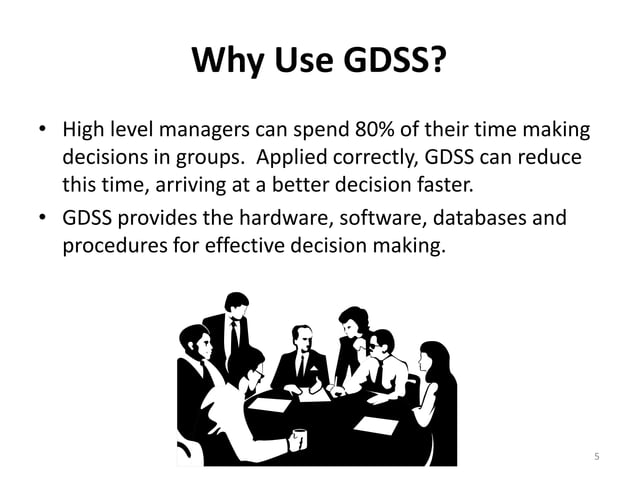 Why Use GDSS?

• High level managers can spend 80% of their time making decisions in groups.  Applied correctly, GDSS can reduce this time, arriving at a better decision faster.

• GDSS provides the hardware, software, databases and procedures for effective decision making.

5